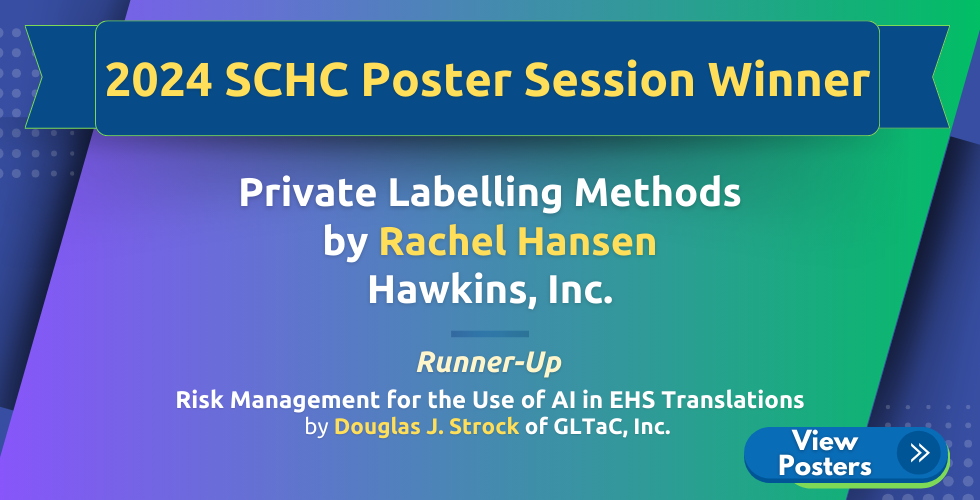 2024 SCHC Poster Session Winner

Private Labelling Methods by Rachel Hansen Hawkins, Inc.

Runner-Up

Risk Management for the Use of AI in EHS Translations by Douglas J. Strock of GLTaC, Inc.

View Posters